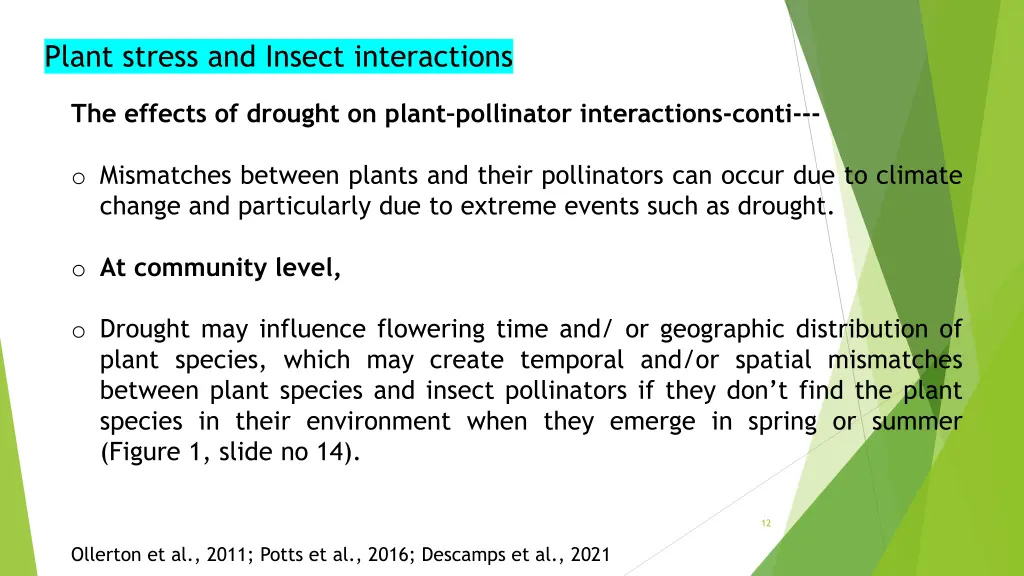 Plant stress and Insect interactions

The effects of drought on plant-pollinator interactions-conti---

o Mismatches between plants and their pollinators can occur due to climate change and particularly due to extreme events such as drought.

o At community level,

o Drought may influence flowering time and/ or geographic distribution of plant species, which may create temporal and/or spatial mismatches between plant species and insect pollinators if they don't find the plant species in their environment when they emerge in spring or summer (Figure 1, slide no 14).

12

Ollerton et al., 2011; Potts et al., 2016; Descamps et al., 2021